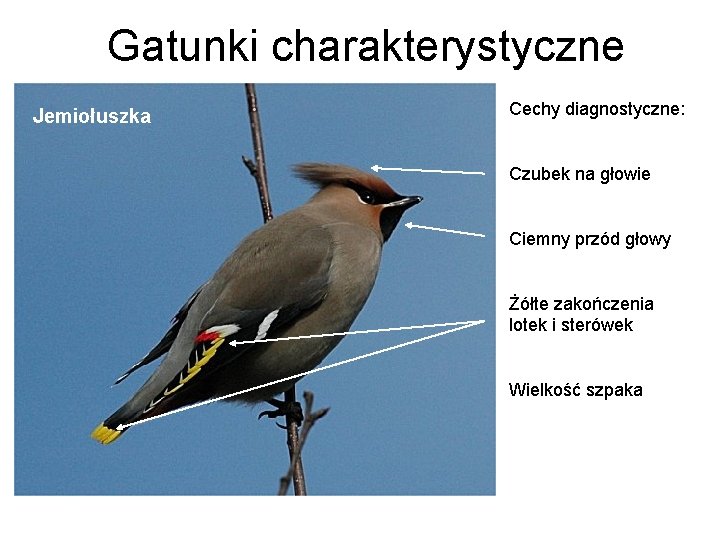 Gatunki charakterystyczne

Jemiołuszka

Cechy diagnostyczne:

Czubek na głowie

Ciemny przód głowy

Żółte zakończenia lotek i sterówek

Wielkość szpaka